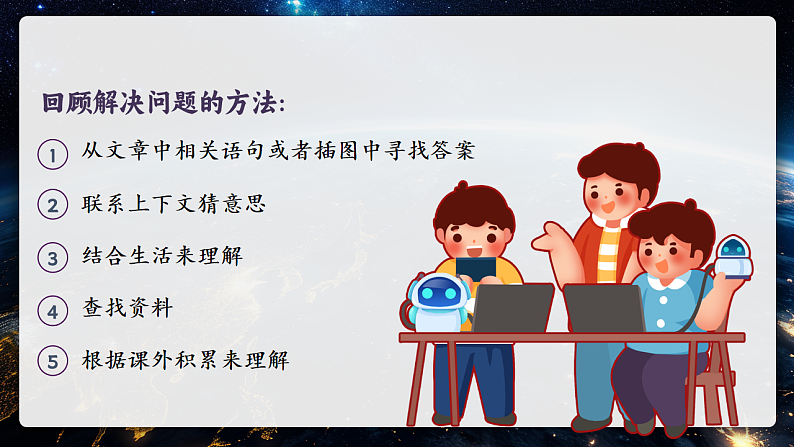 回顾解决问题的方法:

1 从文章中相关语句或者插图中寻找答案

2 联系上下文猜意思

3 结合生活来理解

4 查找资料

5 根据课外积累来理解